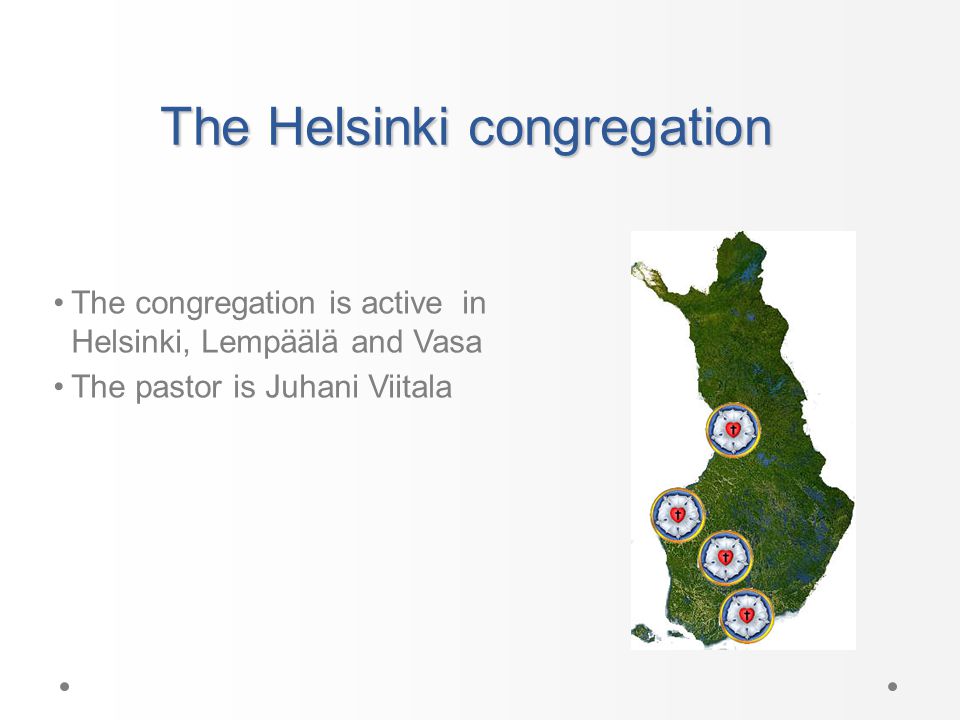 The Helsinki congregation

• The congregation is active in Helsinki, Lempäälä and Vasa
• The pastor is Juhani Viitala